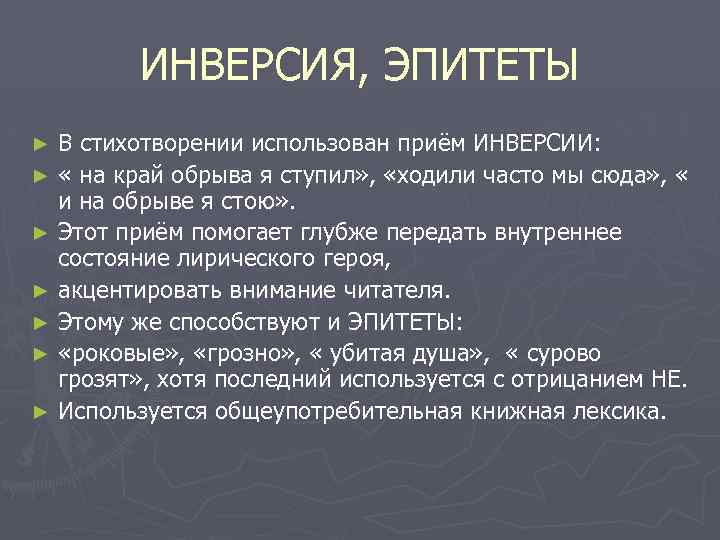 ИНВЕРСИЯ, ЭПИТЕТЫ

► В стихотворении использован приём ИНВЕРСИИ:
► « на край обрыва я ступил», «ходили часто мы сюда», « и на обрыве я стою».
► Этот приём помогает глубже передать внутреннее состояние лирического героя,
► акцентировать внимание читателя.
► Этому же способствуют и ЭПИТЕТЫ:
► «роковые», «грозно», « убитая душа», « сурово грозят», хотя последний используется с отрицанием НЕ.
► Используется общеупотребительная книжная лексика.